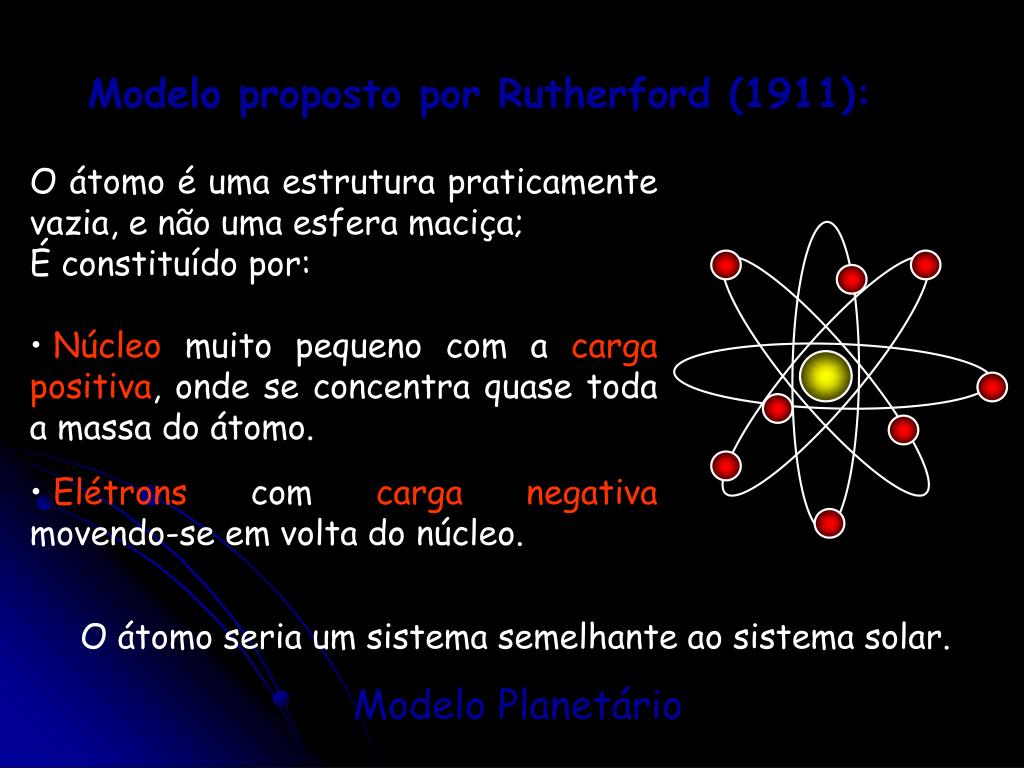 Modelo proposto por Rutherford (1911):

O átomo é uma estrutura praticamente vazia, e não uma esfera maciça;
É constituído por:

• Núcleo muito pequeno com a carga positiva, onde se concentra quase toda a massa do átomo.

• Elétrons com carga negativa movendo-se em volta do núcleo.

O átomo seria um sistema semelhante ao sistema solar.

Modelo Planetário